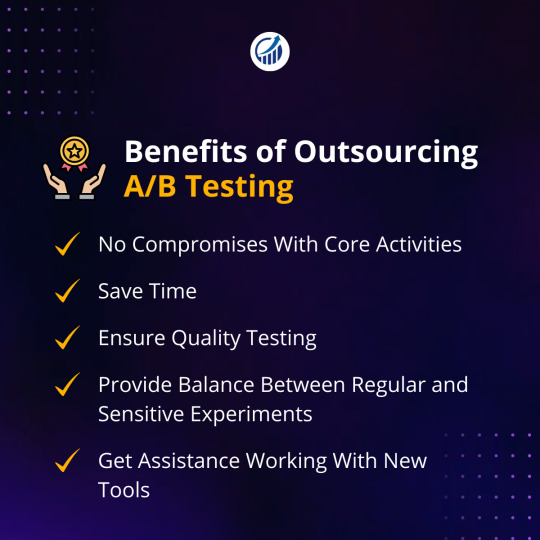 Benefits of Outsourcing A/B Testing

No Compromises With Core Activities

Save Time

Ensure Quality Testing

Provide Balance Between Regular and Sensitive Experiments

Get Assistance Working With New Tools